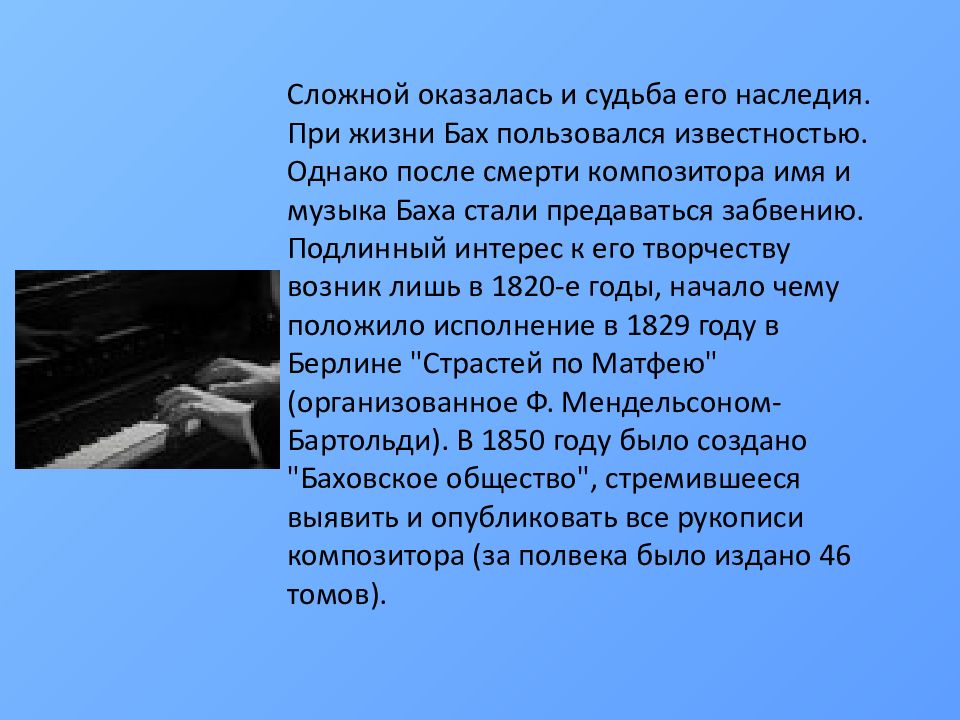 Сложной оказалась и судьба его наследия. При жизни Бах пользовался известностью. Однако после смерти композитора имя и музыка Баха стали предаваться забвению. Подлинный интерес к его творчеству возник лишь в 1820-е годы, начало чему положило исполнение в 1829 году в Берлине "Страстей по Матфею" (организованное Ф. Мендельсоном-Бартольди). В 1850 году было создано "Баховское общество", стремившееся выявить и опубликовать все рукописи композитора (за полвека было издано 46 томов).